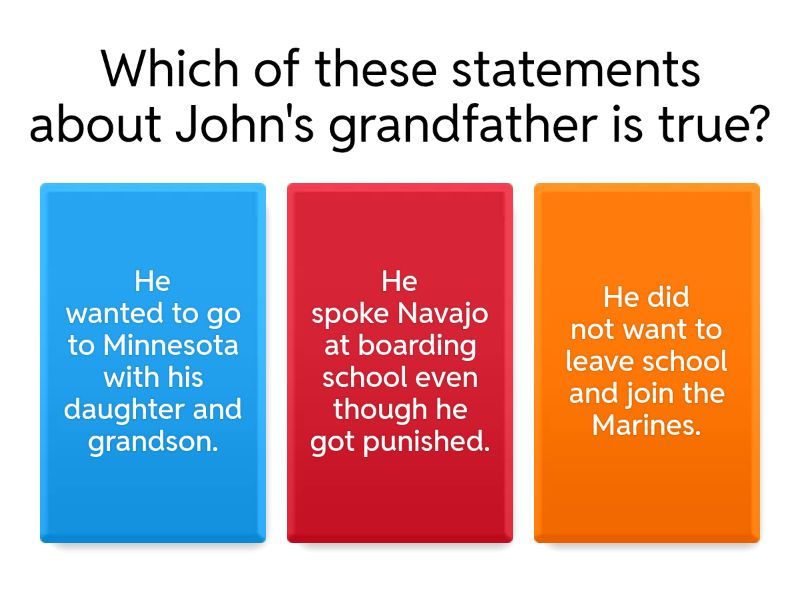 Which of these statements about John's grandfather is true?

He wanted to go to Minnesota with his daughter and grandson.

He spoke Navajo at boarding school even though he got punished.

He did not want to leave school and join the Marines.